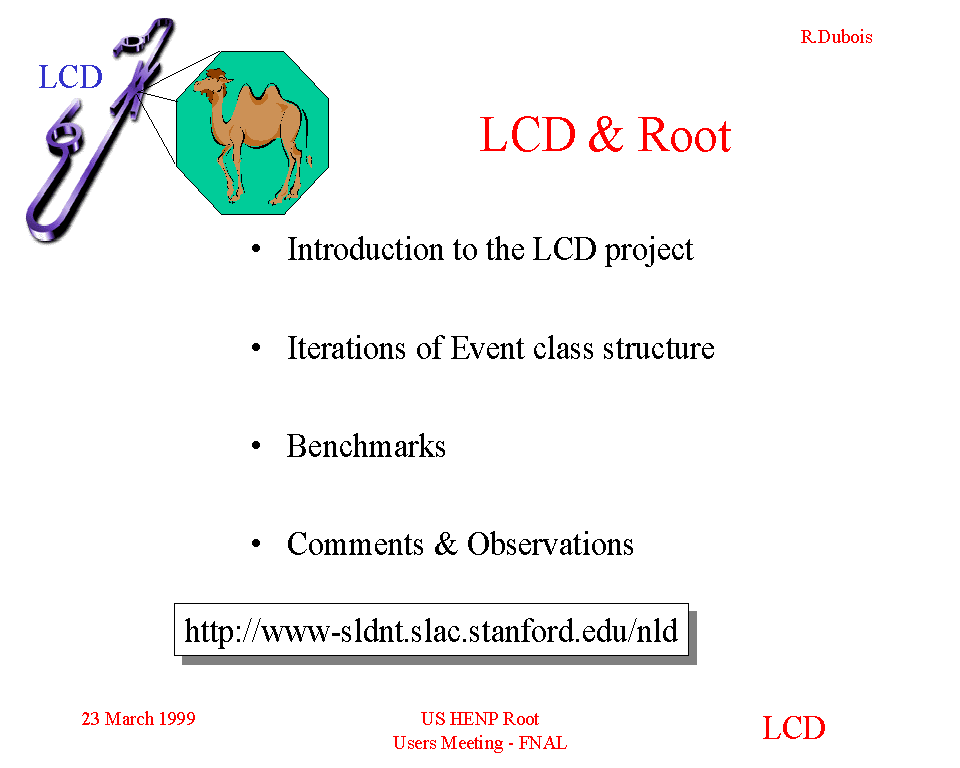 LCD

R.Dubois

LCD & Root

• Introduction to the LCD project

• Iterations of Event class structure

• Benchmarks

• Comments & Observations

http://www-sldnt.slac.stanford.edu/nld

23 March 1999

US HENP Root Users Meeting - FNAL

LCD